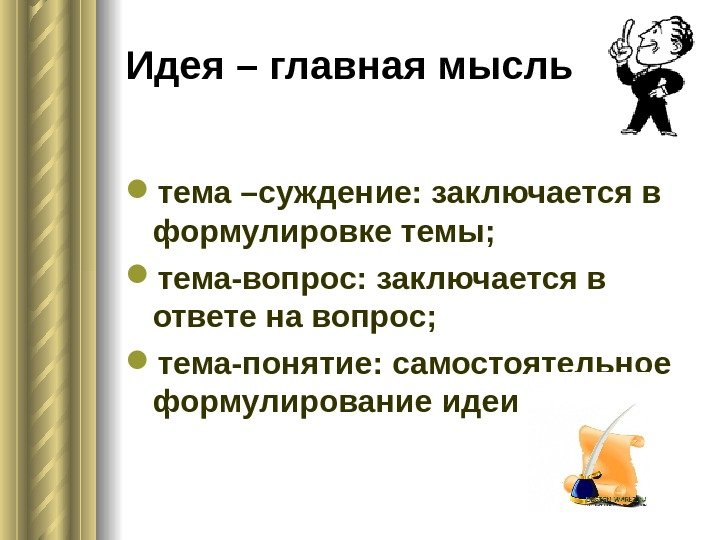 Идея – главная мысль

тема –суждение: заключается в формулировке темы;

тема-вопрос: заключается в ответе на вопрос;

тема-понятие: самостоятельное формулирование идеи